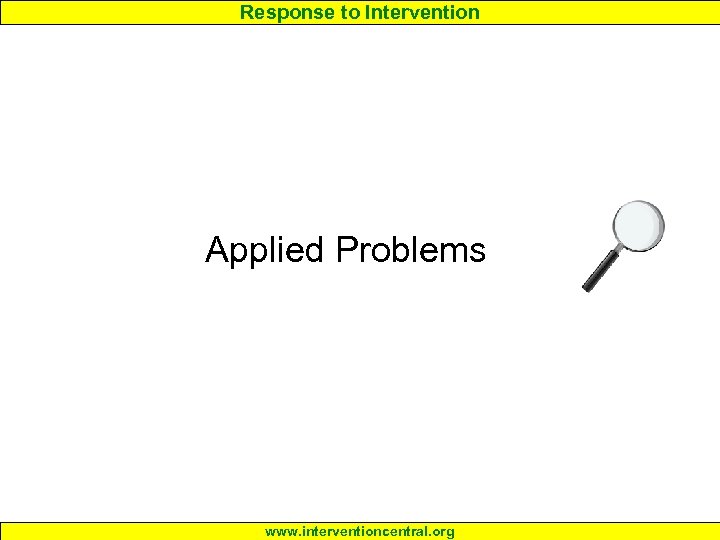 Response to Intervention

Applied Problems

www.interventioncentral.org